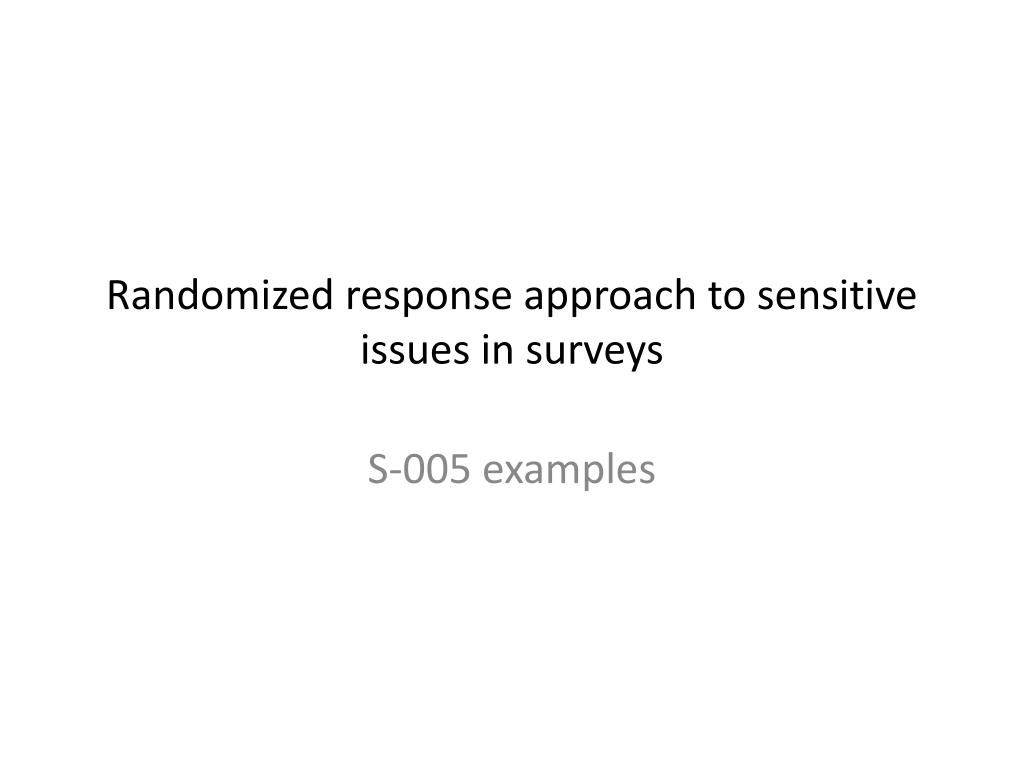 Randomized response approach to sensitive issues in surveys

S-005 examples